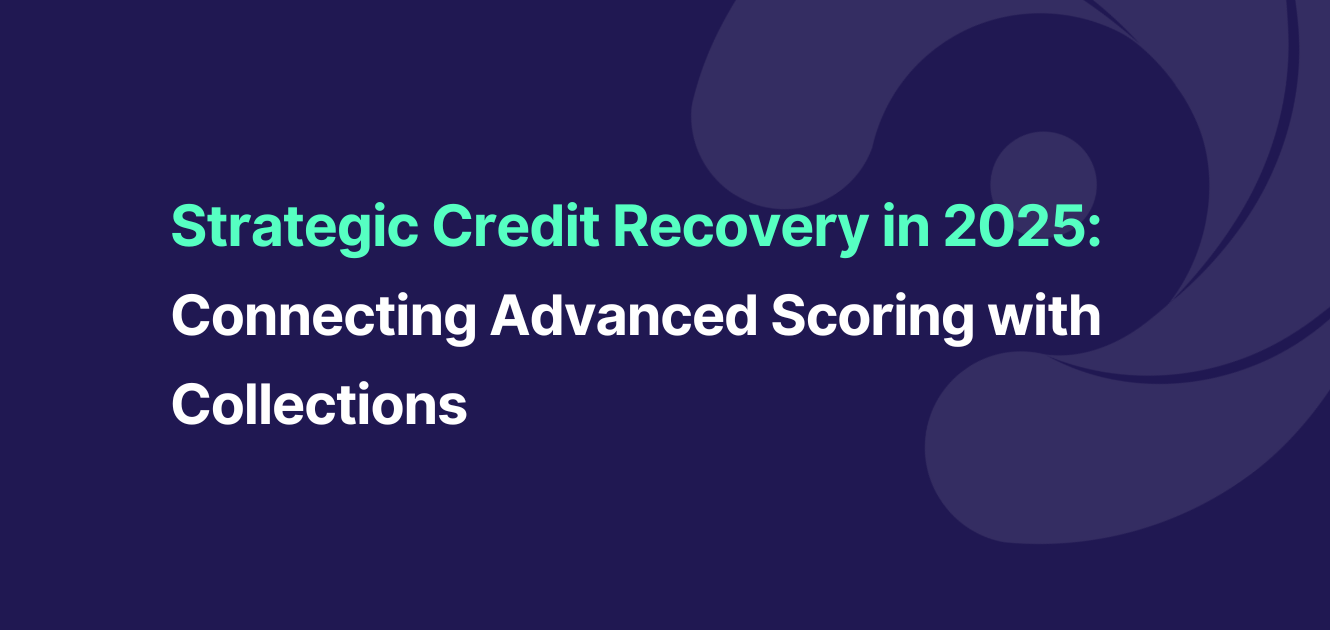 Strategic Credit Recovery in 2025: Connecting Advanced Scoring with Collections